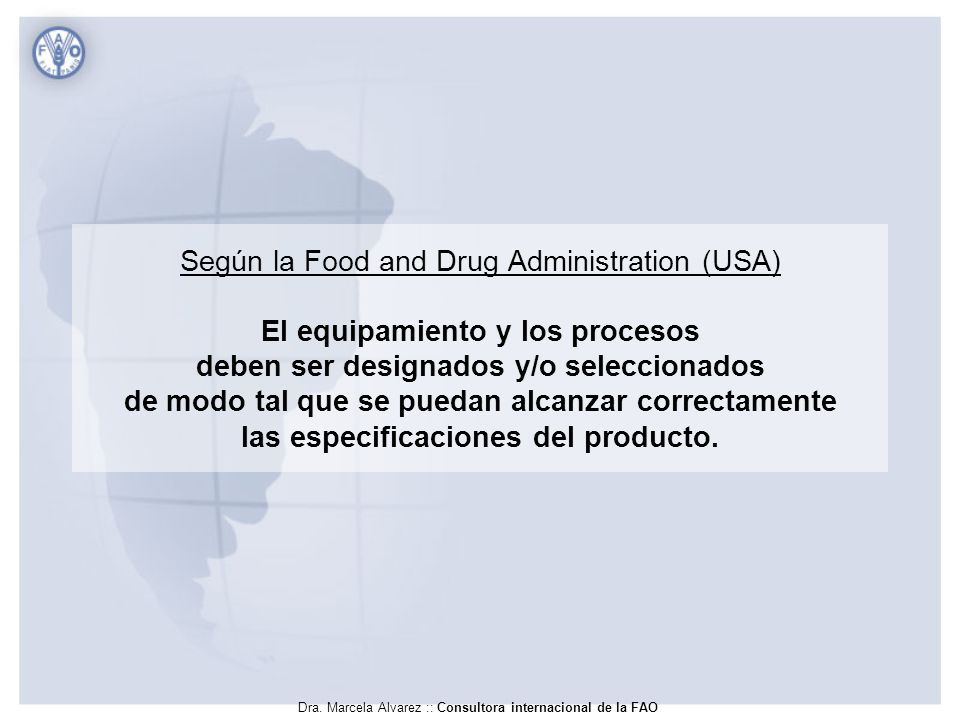 FAO

Según la Food and Drug Administration (USA)

El equipamiento y los procesos deben ser designados y/o seleccionados de modo tal que se puedan alcanzar correctamente las especificaciones del producto.

Dra. Marcela Alvarez :: Consultora internacional de la FAO